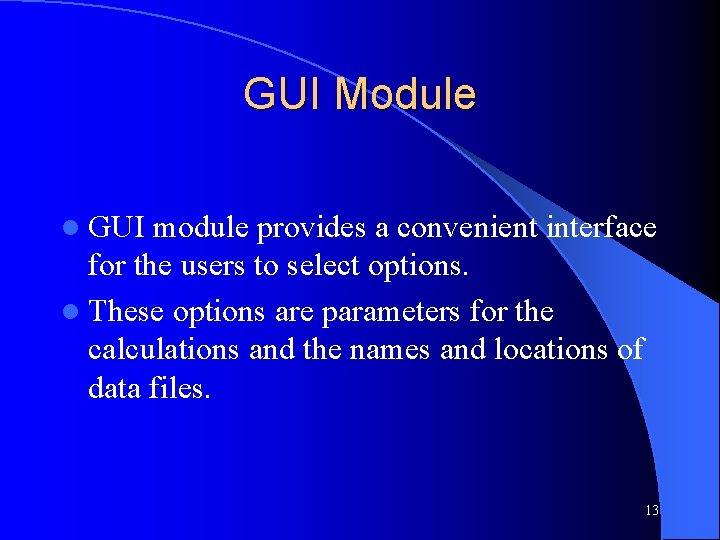 GUI Module

- GUI module provides a convenient interface for the users to select options.
- These options are parameters for the calculations and the names and locations of data files.

13